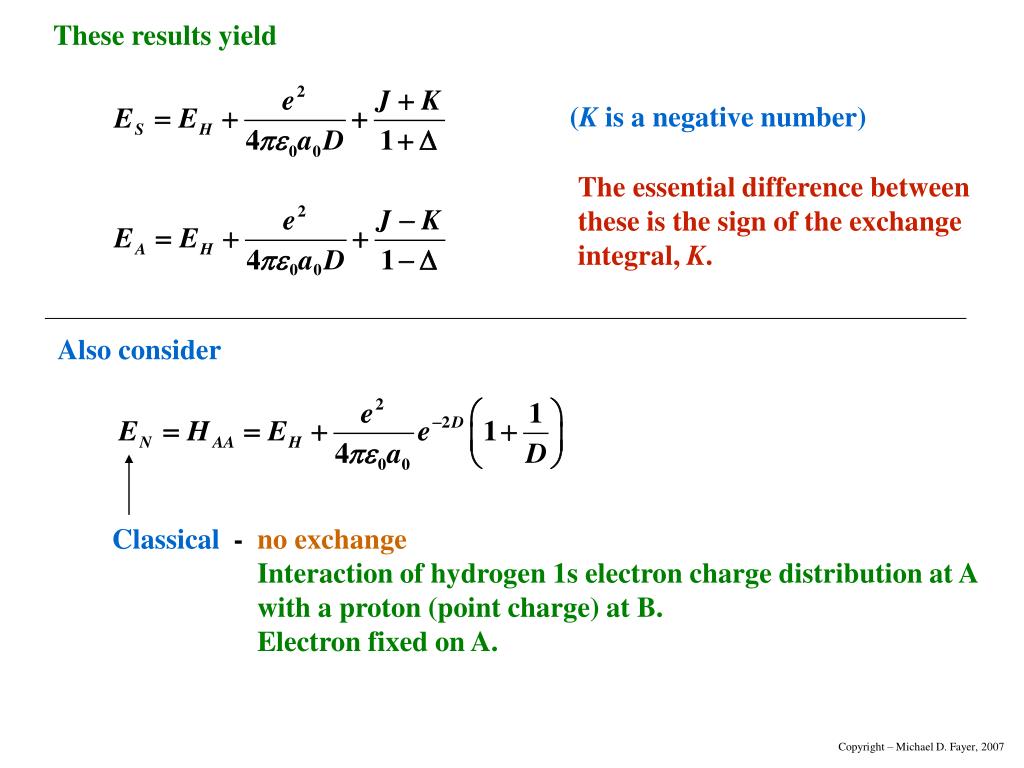 These results yield

$E_S = E_H + \frac{e^2}{4\pi\varepsilon_0 a_0 D} + \frac{J+K}{1+\Delta}$

($K$ is a negative number)

$E_A = E_H + \frac{e^2}{4\pi\varepsilon_0 a_0 D} + \frac{J-K}{1-\Delta}$

The essential difference between these is the sign of the exchange integral, $K$.

Also consider

$E_N = H_{AA} = E_H + \frac{e^2}{4\pi\varepsilon_0 a_0} e^{-2D}\left(1+\frac{1}{D}\right)$

Classical - no exchange
Interaction of hydrogen 1s electron charge distribution at A with a proton (point charge) at B.
Electron fixed on A.

Copyright – Michael D. Fayer, 2007